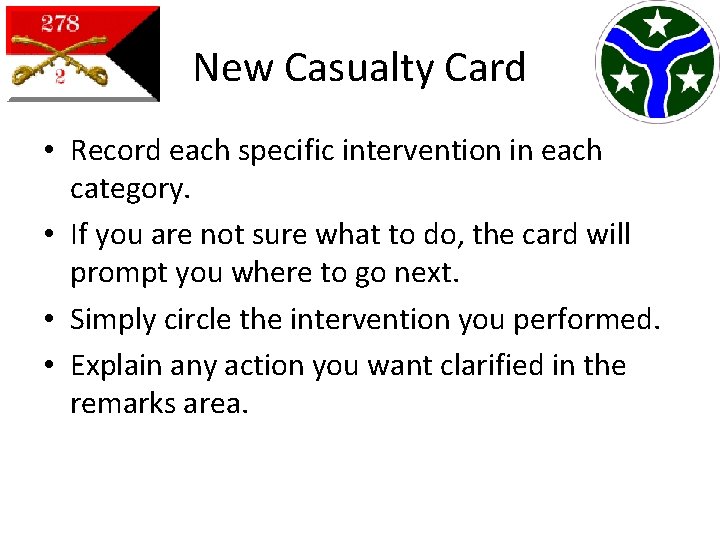 278

2

New Casualty Card

• Record each specific intervention in each category.

• If you are not sure what to do, the card will prompt you where to go next.

• Simply circle the intervention you performed.

• Explain any action you want clarified in the remarks area.